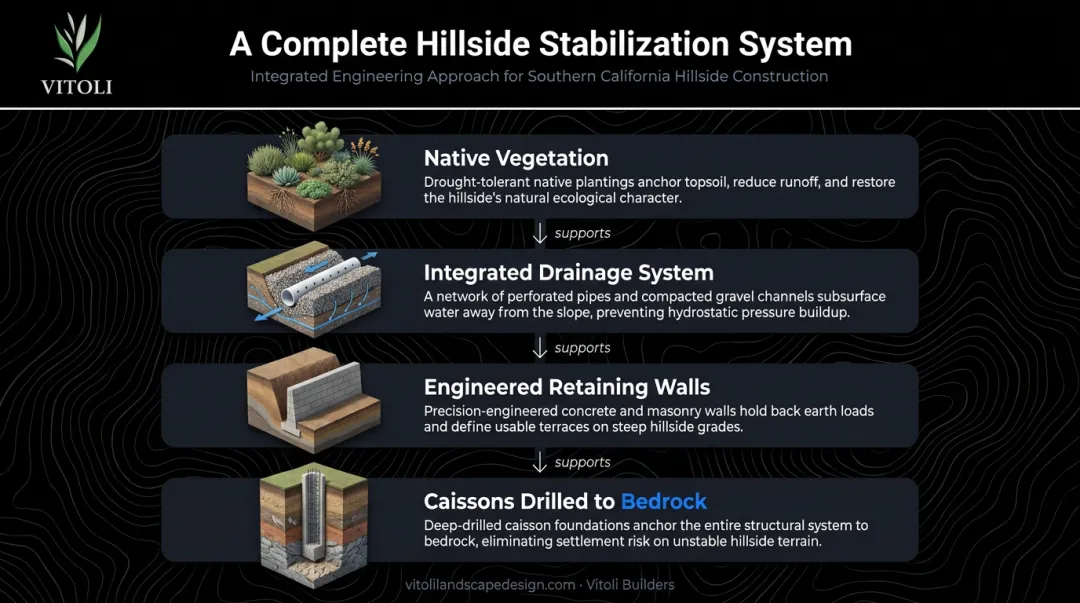 VITOLI

A Complete Hillside Stabilization System

Integrated Engineering Approach for Southern California Hillside Construction

Native Vegetation

Drought-tolerant native plantings anchor topsoil, reduce runoff, and restore the hillside's natural ecological character.

↓ supports

Integrated Drainage System

A network of perforated pipes and compacted gravel channels subsurface water away from the slope, preventing hydrostatic pressure buildup.

↓ supports

Engineered Retaining Walls

Precision-engineered concrete and masonry walls hold back earth loads and define usable terraces on steep hillside grades.

↓ supports

Caissons Drilled to Bedrock

Deep-drilled caisson foundations anchor the entire structural system to bedrock, eliminating settlement risk on unstable hillside terrain.

vitolilandscapedesign.com · Vitoli Builders